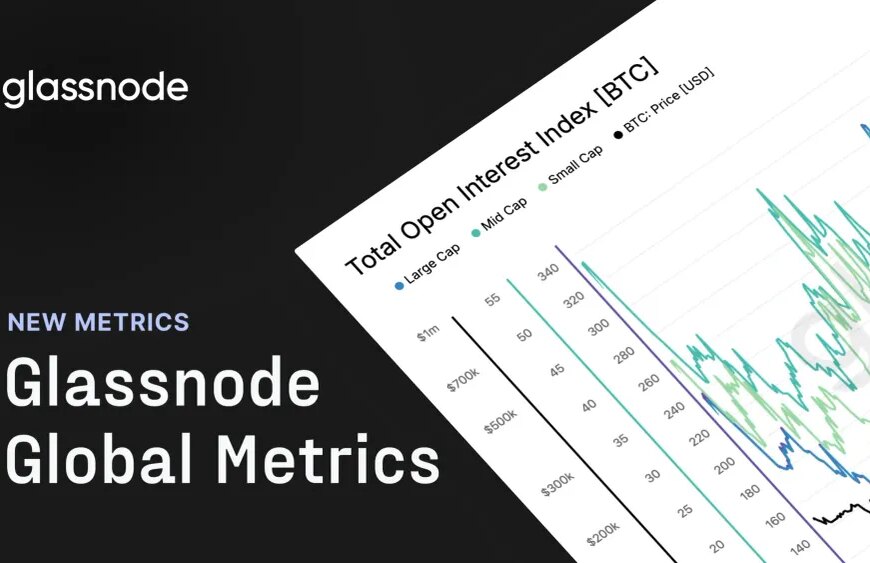 glassnode

NEW METRICS

Glassnode Global Metrics

Total Open Interest Index [BTC]

Large Cap Mid Cap Small Cap BTC: Price [USD]

$1m
$700k
$500k
$300k
$200k

55
50
45
40
35
30
25
20

340
320
300
280
260
240
220
200
180
160
140